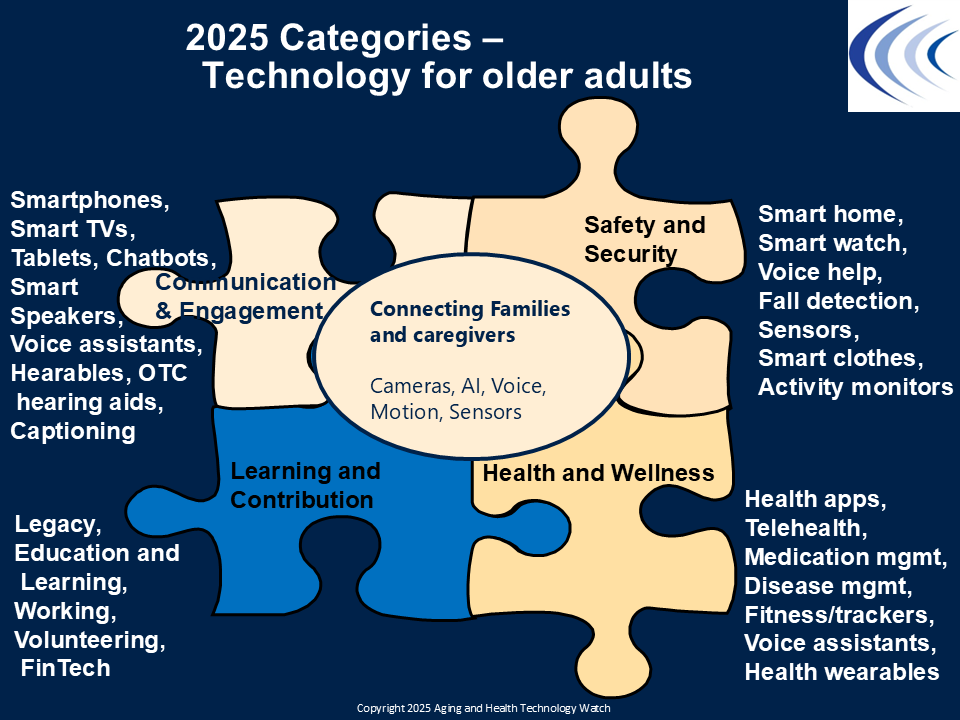 2025 Categories – Technology for older adults

Smartphones, Smart TVs, Tablets, Chatbots, Smart Speakers, Voice assistants, Hearables, OTC hearing aids, Captioning

Communication & Engagement

Safety and Security

Smart home, Smart watch, Voice help, Fall detection, Sensors, Smart clothes, Activity monitors

Connecting Families and caregivers

Cameras, AI, Voice, Motion, Sensors

Learning and Contribution

Health and Wellness

Legacy, Education and Learning, Working, Volunteering, FinTech

Health apps, Telehealth, Medication mgmt, Disease mgmt, Fitness/trackers, Voice assistants, Health wearables

Copyright 2025 Aging and Health Technology Watch